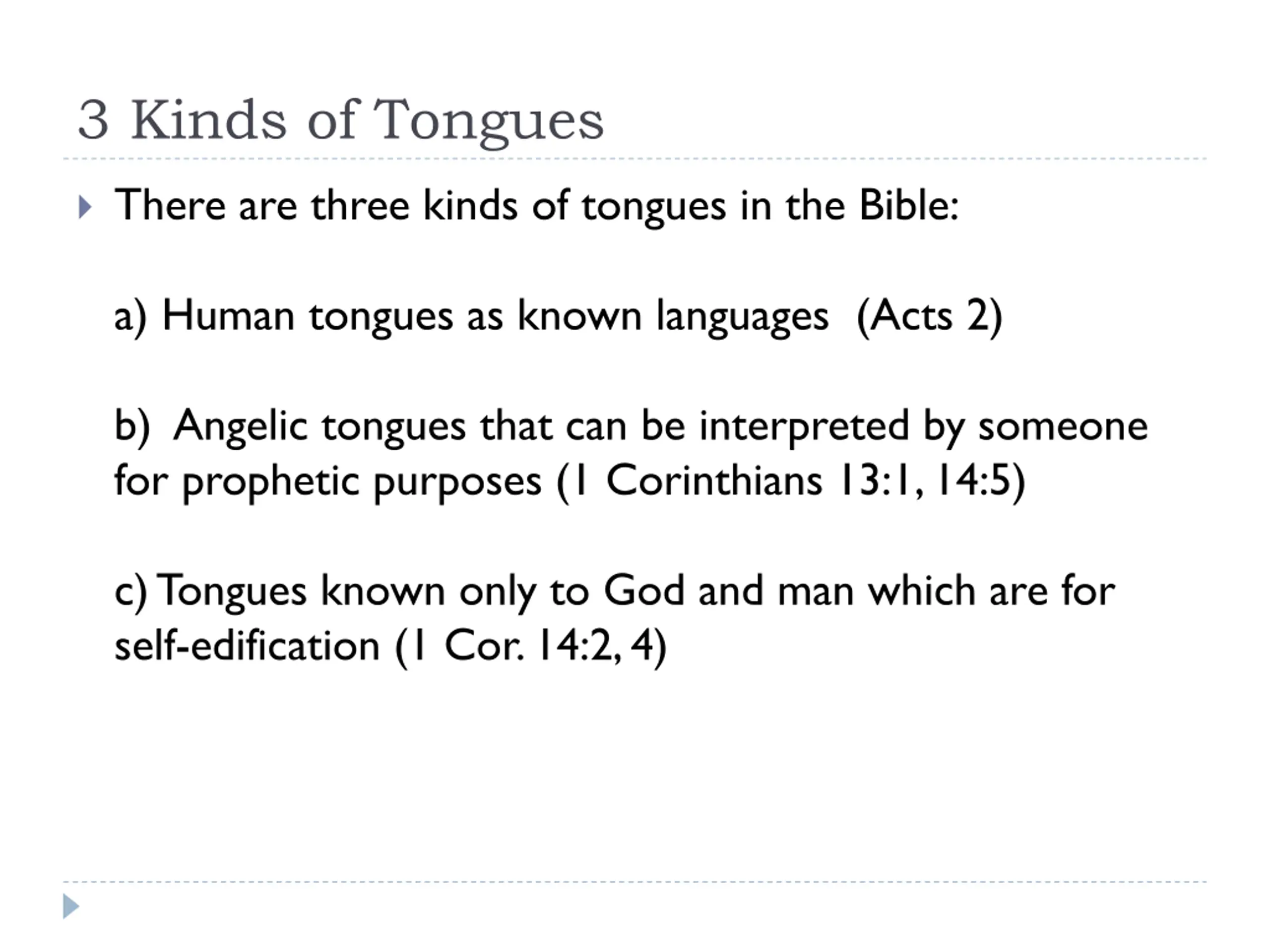 3 Kinds of Tongues

There are three kinds of tongues in the Bible:

a) Human tongues as known languages (Acts 2)

b) Angelic tongues that can be interpreted by someone for prophetic purposes (1 Corinthians 13:1, 14:5)

c) Tongues known only to God and man which are for self-edification (1 Cor. 14:2, 4)